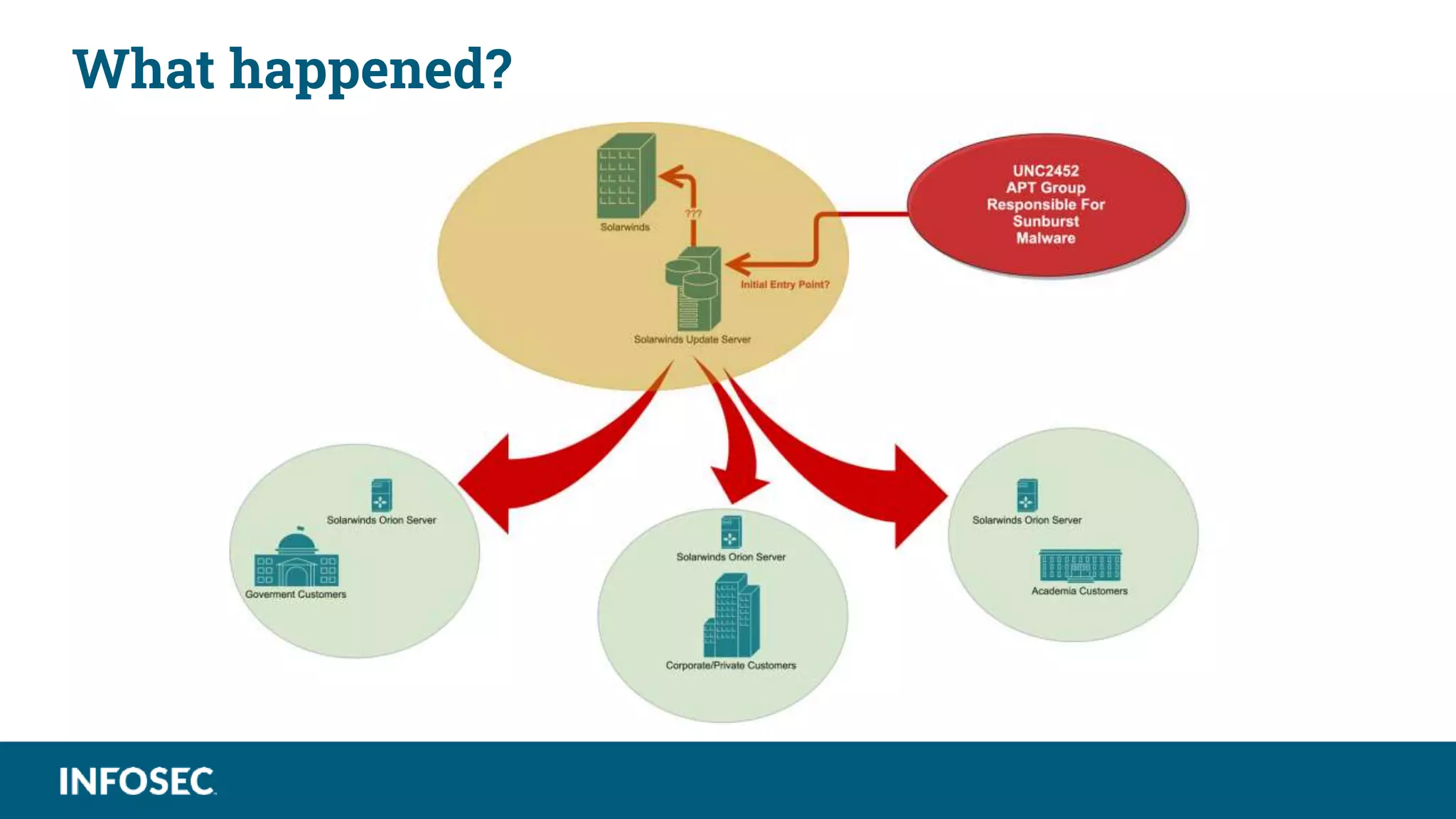 What happened?

Solarwinds

???

UNC2452
APT Group
Responsible For
Sunburst
Malware

Initial Entry Point?

Solarwinds Update Server

Solarwinds Orion Server

Goverment Customers

Solarwinds Orion Server

Corporate/Private Customers

Solarwinds Orion Server

Academia Customers

INFOSEC